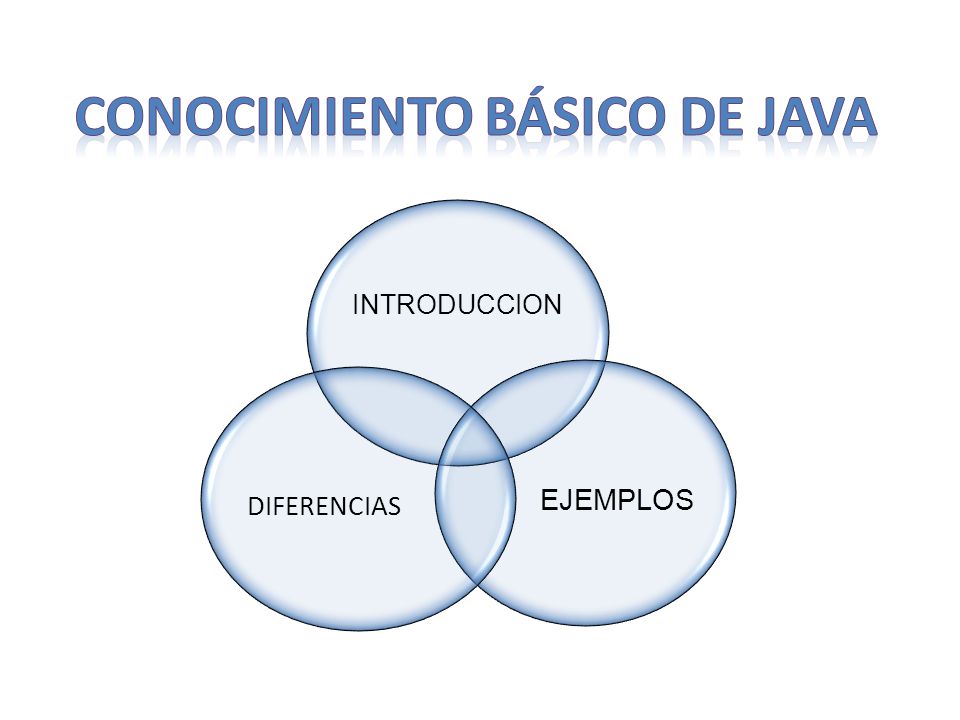 CONOCIMIENTO BÁSICO DE JAVA

INTRODUCCION

DIFERENCIAS

EJEMPLOS